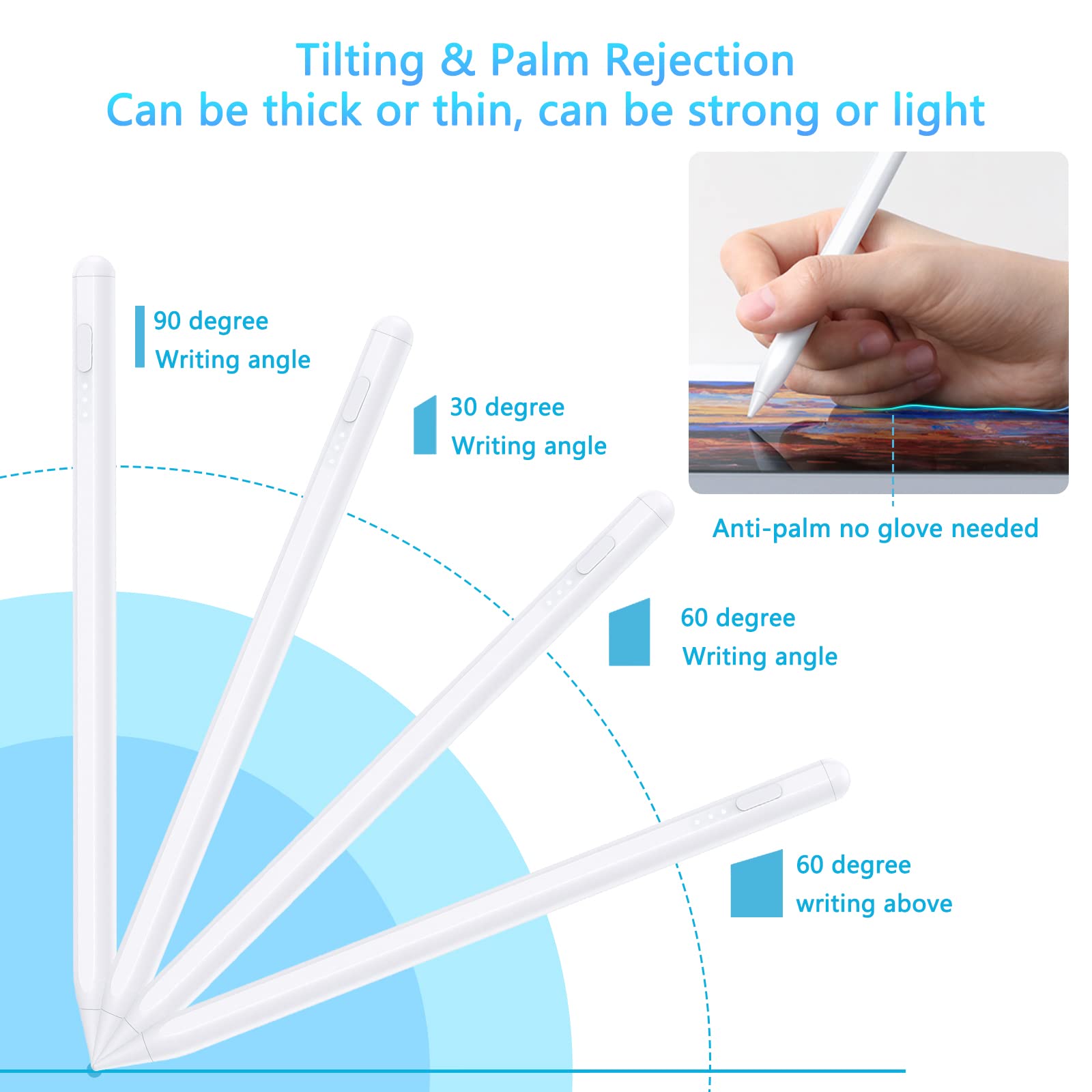 Tilting & Palm Rejection
Can be thick or thin, can be strong or light

90 degree
Writing angle

30 degree
Writing angle

Anti-palm no glove needed

60 degree
Writing angle

60 degree
writing above